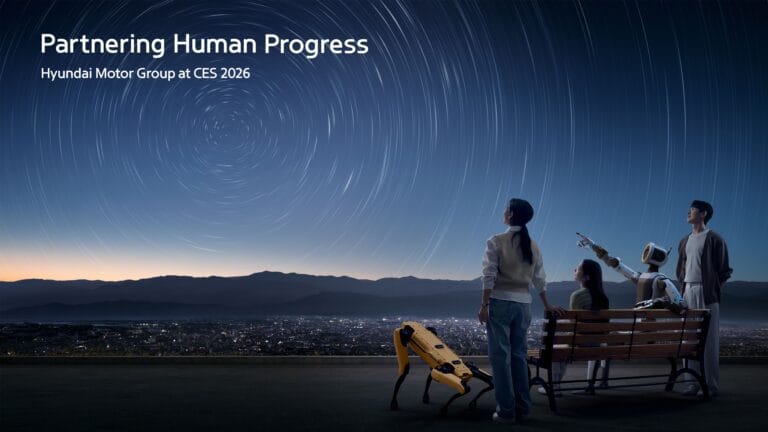 Partnering Human Progress
Hyundai Motor Group at CES 2026